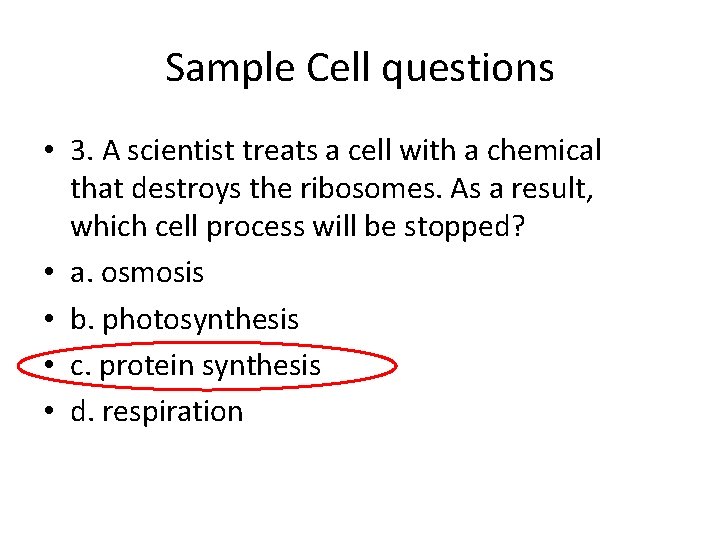 Sample Cell questions

• 3. A scientist treats a cell with a chemical that destroys the ribosomes. As a result, which cell process will be stopped?
• a. osmosis
• b. photosynthesis
• c. protein synthesis
• d. respiration